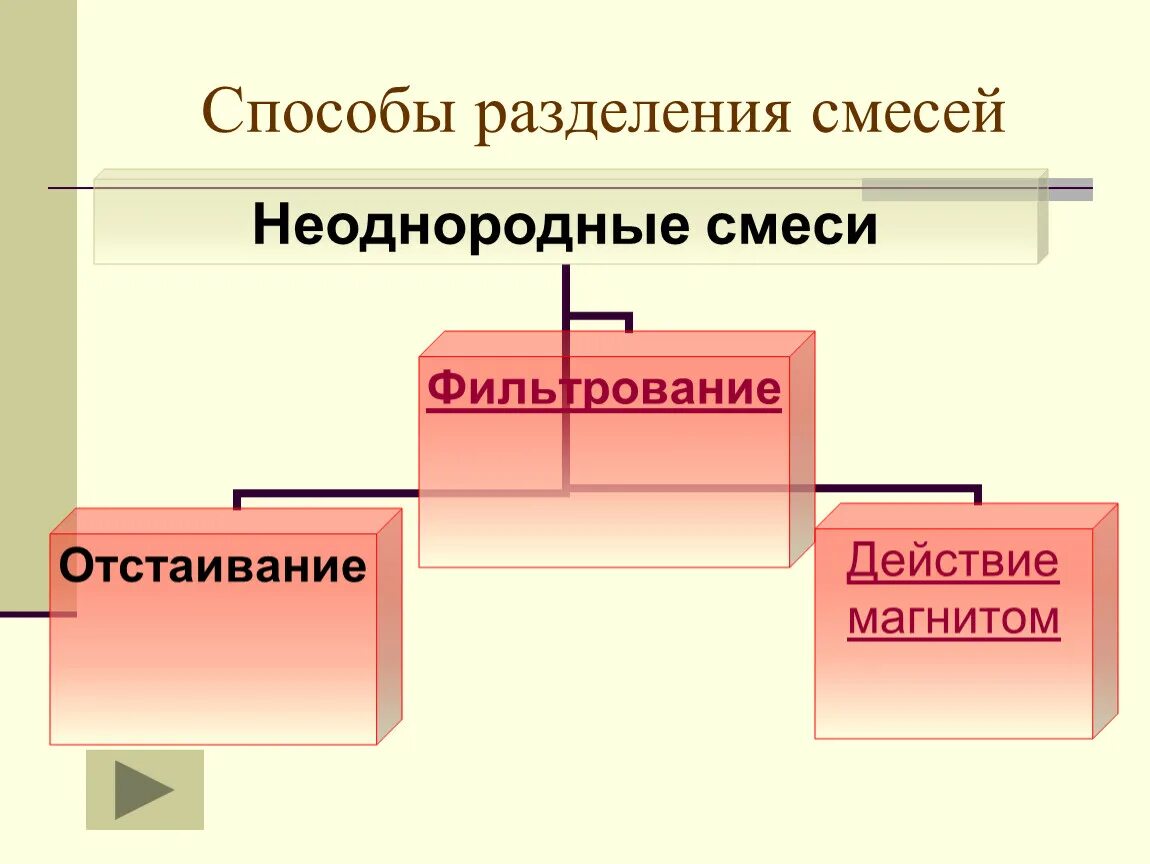 Способы разделения смесей

Неоднородные смеси

Фильтрование

Отстаивание

Действие магнитом